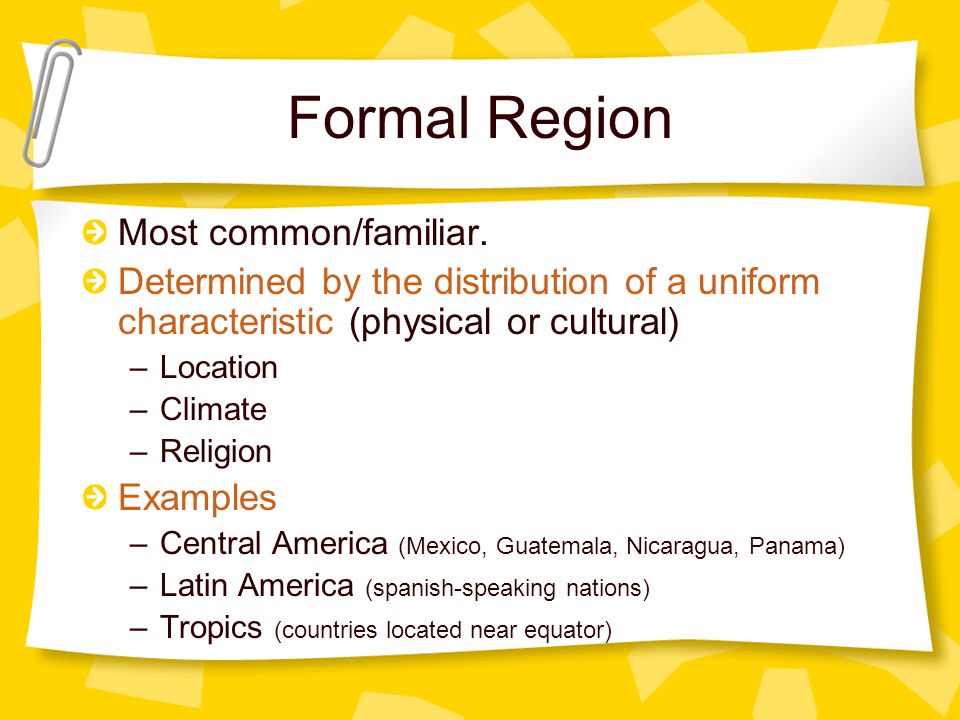 Formal Region

Most common/familiar.

Determined by the distribution of a uniform characteristic (physical or cultural)

– Location
– Climate
– Religion

Examples

– Central America (Mexico, Guatemala, Nicaragua, Panama)
– Latin America (spanish-speaking nations)
– Tropics (countries located near equator)